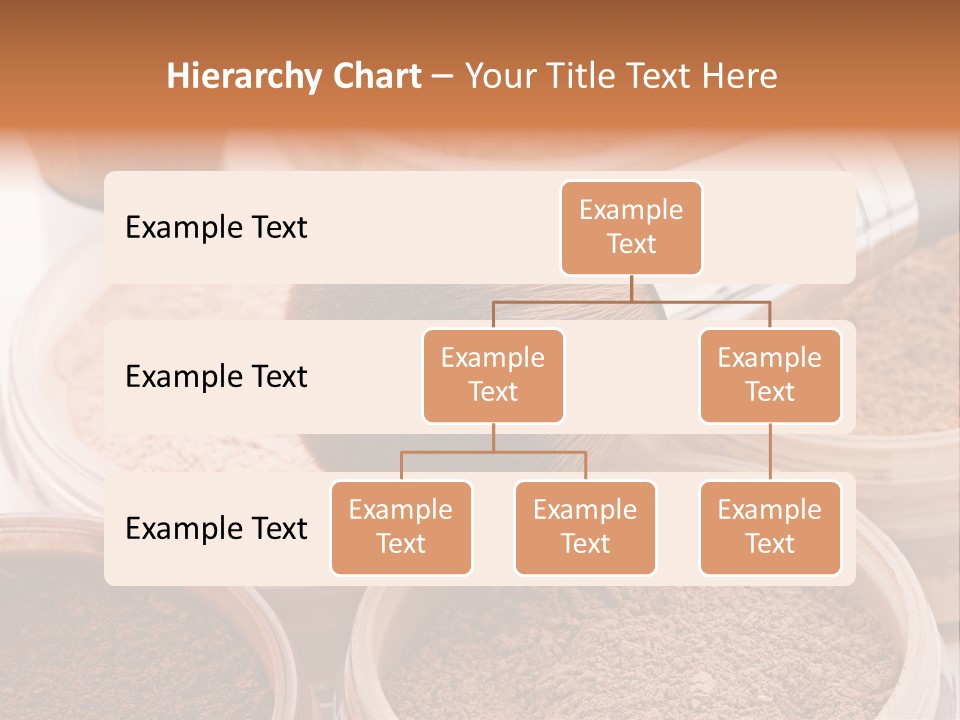 Hierarchy Chart – Your Title Text Here

Example Text

Example Text

Example Text

Example Text

Example Text

Example Text

Example Text

Example Text

Example Text